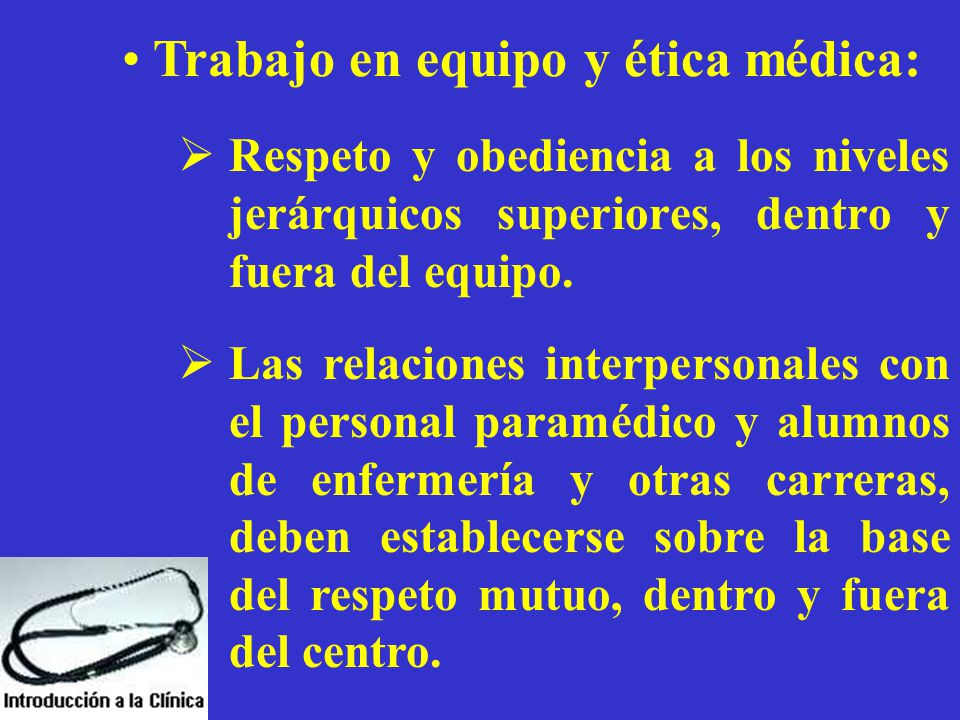 • Trabajo en equipo y ética médica:

➢ Respeto y obediencia a los niveles jerárquicos superiores, dentro y fuera del equipo.

➢ Las relaciones interpersonales con el personal paramédico y alumnos de enfermería y otras carreras, deben establecerse sobre la base del respeto mutuo, dentro y fuera del centro.

Introducción a la Clínica